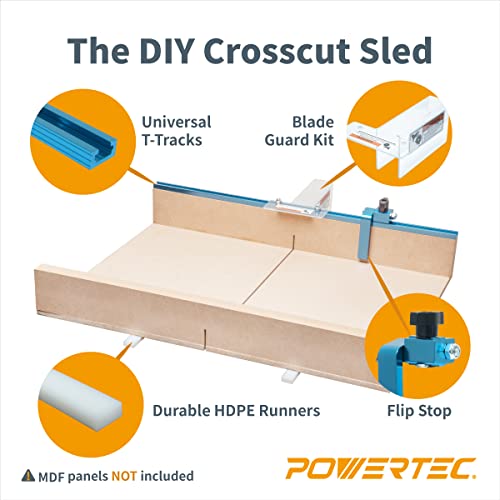 The DIY Crosscut Sled

Universal T-Tracks

Blade Guard Kit

Durable HDPE Runners

Flip Stop

MDF panels NOT included

POWERTEC.